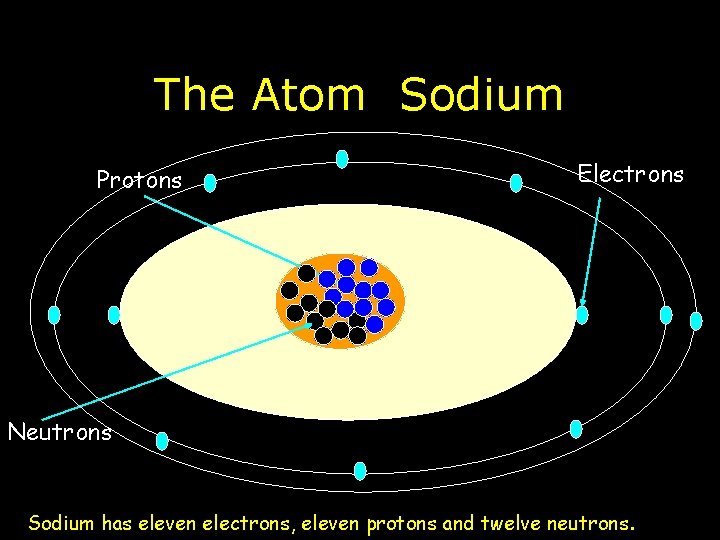 The Atom Sodium

Protons

Electrons

Neutrons

Sodium has eleven electrons, eleven protons and twelve neutrons.